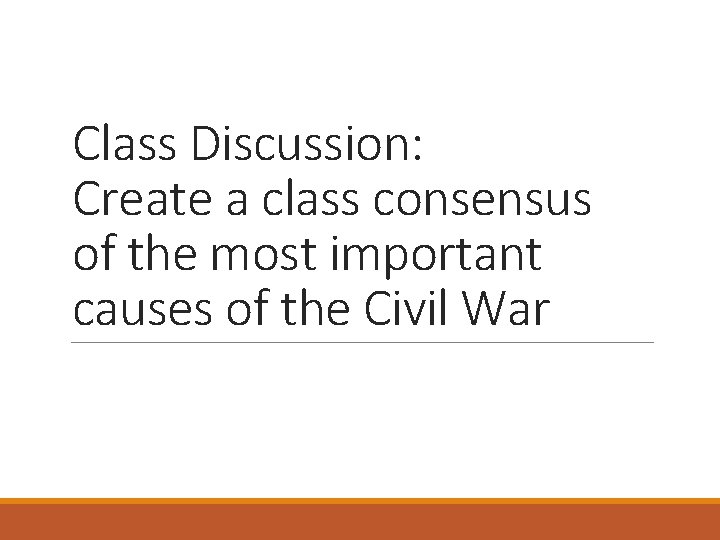 Class Discussion:
Create a class consensus of the most important causes of the Civil War